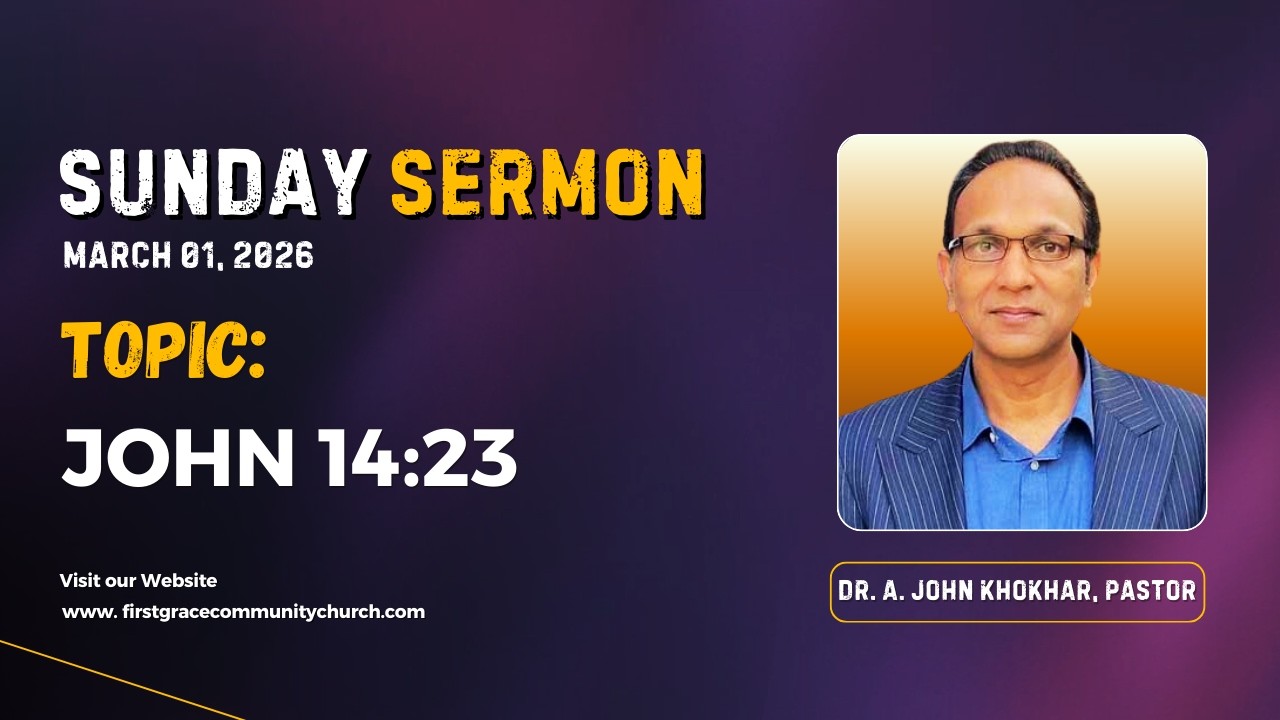 SUNDAY SERMON
MARCH 01, 2026

TOPIC:
JOHN 14:23

Visit our Website
www. firstgracecommunitychurch.com

DR. A. JOHN KHOKHAR, PASTOR